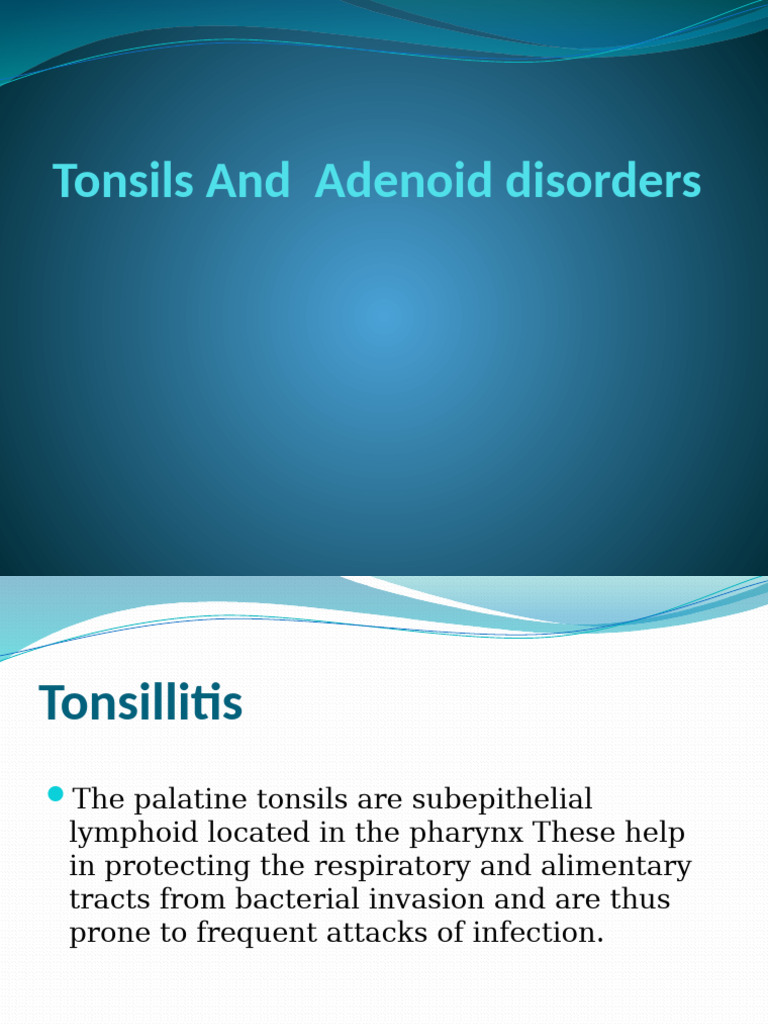 Tonsils And Adenoid disorders

Tonsillitis

The palatine tonsils are subepithelial lymphoid located in the pharynx These help in protecting the respiratory and alimentary tracts from bacterial invasion and are thus prone to frequent attacks of infection.